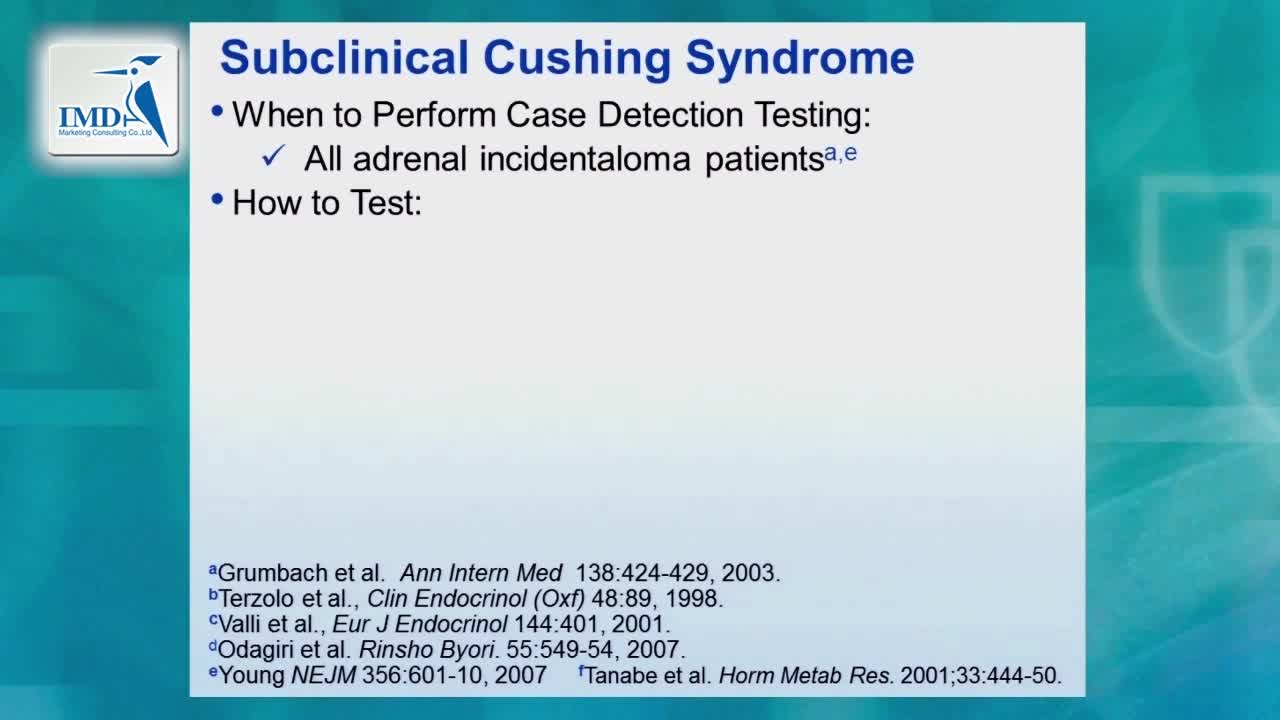 IMD
Marketing Consulting Co.,Ltd

Subclinical Cushing Syndrome

• When to Perform Case Detection Testing:
✓ All adrenal incidentaloma patients$^{a,e}$
• How to Test:

$^{a}$Grumbach et al. Ann Intern Med 138:424-429, 2003.
$^{b}$Terzolo et al., Clin Endocrinol (Oxf) 48:89, 1998.
$^{c}$Valli et al., Eur J Endocrinol 144:401, 2001.
$^{d}$Odagiri et al. Rinsho Byori. 55:549-54, 2007.
$^{e}$Young NEJM 356:601-10, 2007 $^{f}$Tanabe et al. Horm Metab Res. 2001;33:444-50.